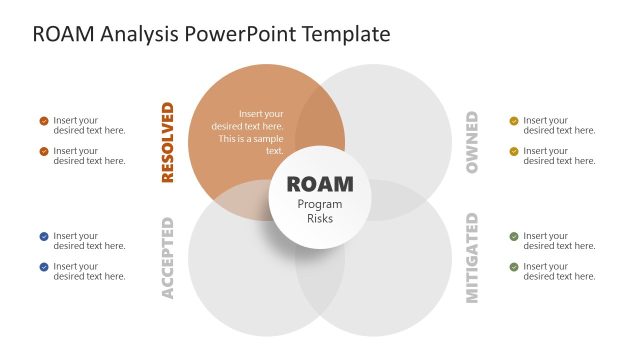 ROAM Analysis PowerPoint Template

Insert your desired text here.

Insert your desired text here.

RESOLVED

Insert your desired text here. This is a sample text.

OWNED

Insert your desired text here.

Insert your desired text here.

ROAM
Program Risks

Insert your desired text here.

Insert your desired text here.

ACCEPTED

MITIGATED

Insert your desired text here.

Insert your desired text here.